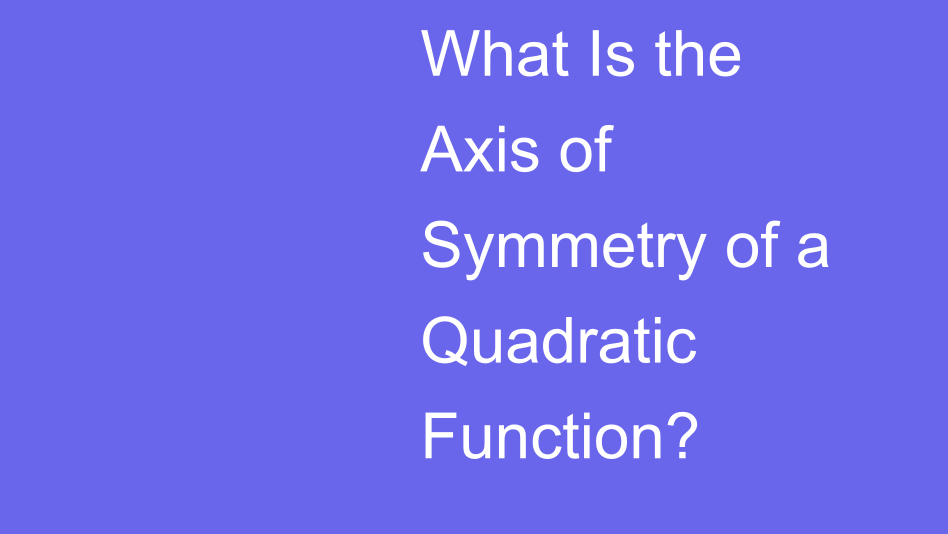 What Is the Axis of Symmetry of a Quadratic Function?